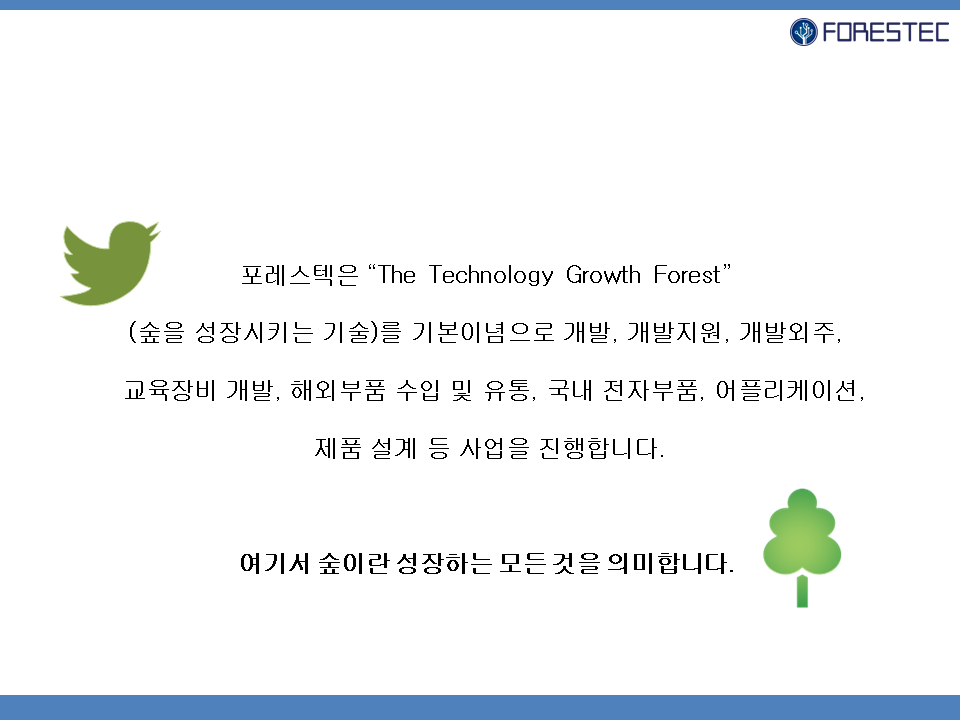 FORESTEC

포레스텍은 “The Technology Growth Forest”
(숲을 성장시키는 기술)를 기본이념으로 개발, 개발지원, 개발외주,
교육장비 개발, 해외부품 수입 및 유통, 국내 전자부품, 어플리케이션,
제품 설계 등 사업을 진행합니다.

여기서 숲이란 성장하는 모든 것을 의미합니다.